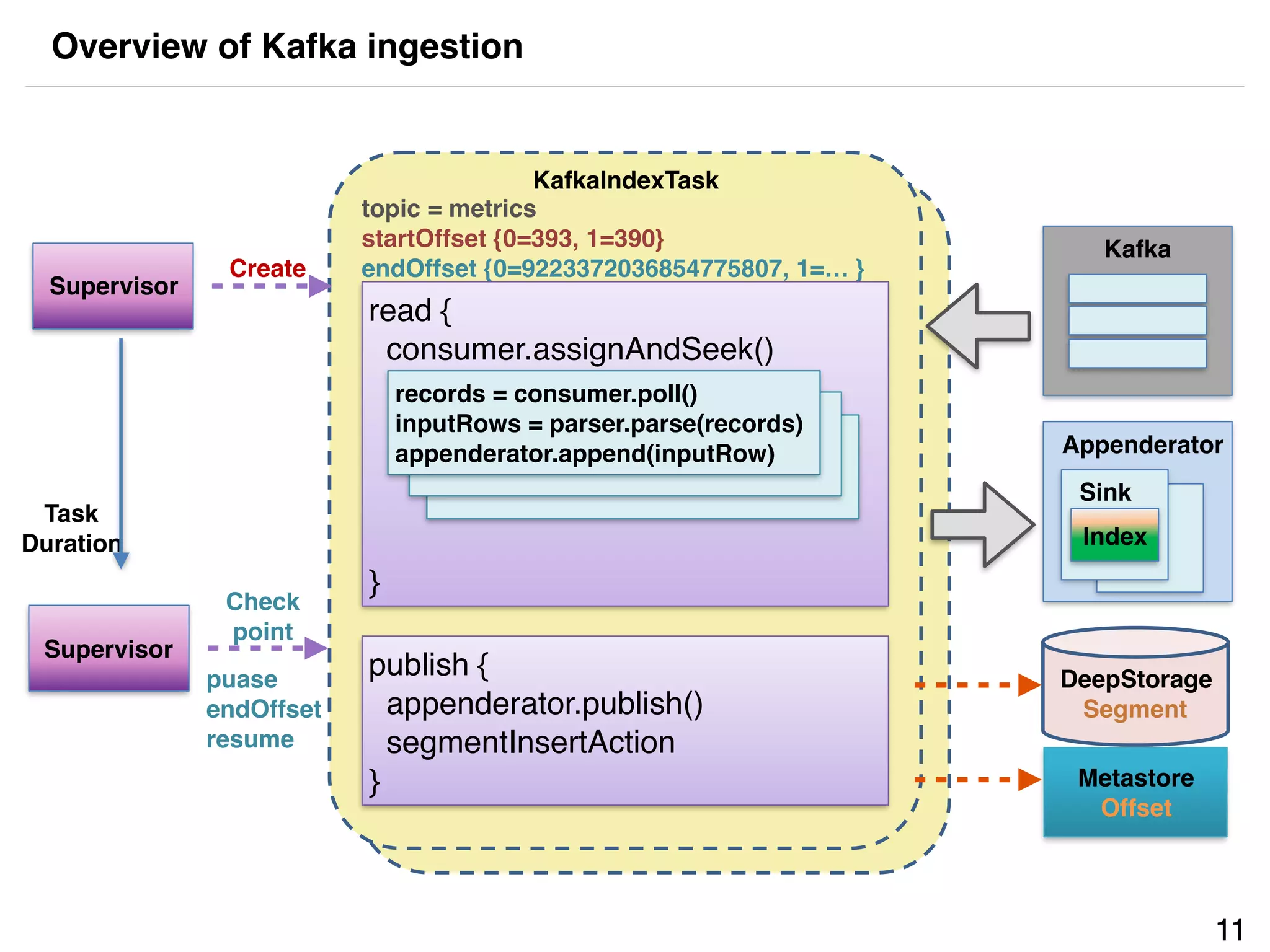 Overview of Kafka ingestion

Supervisor

Create

Task Duration

Supervisor

Check point

puase endOffset resume

KafkaIndexTask
topic = metrics
startOffset {0=393, 1=390}
endOffset {0=9223372036854775807, 1=... }

read {
consumer.assignAndSeek()
records = consumer.poll()
inputRows = parser.parse(records)
appenderator.append(inputRow)
}

publish {
appenderator.publish()
segmentInsertAction
}

Kafka

Appenderator
Sink
Index

DeepStorage
Segment

Metastore
Offset

11